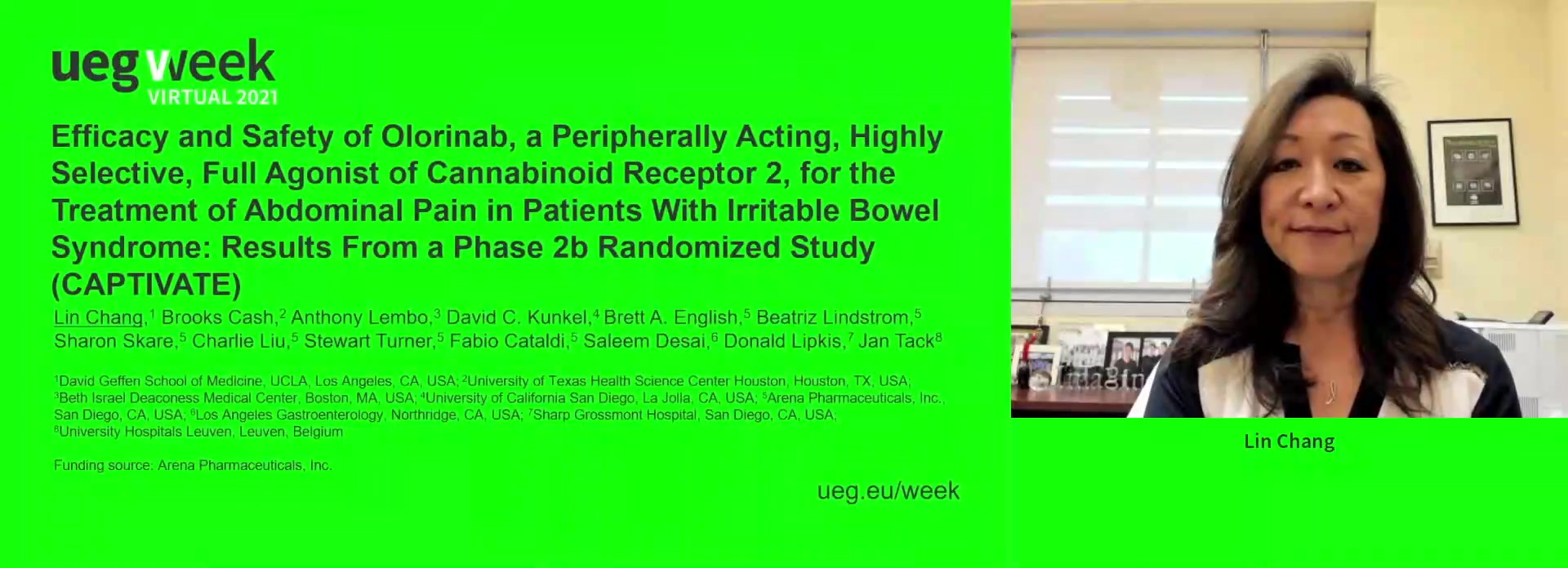 ueg week
VIRTUAL 2021

Efficacy and Safety of Olorinab, a Peripherally Acting, Highly Selective, Full Agonist of Cannabinoid Receptor 2, for the Treatment of Abdominal Pain in Patients With Irritable Bowel Syndrome: Results From a Phase 2b Randomized Study (CAPTIVATE)

Lin Chang,$^1$ Brooks Cash,$^2$ Anthony Lembo,$^3$ David C. Kunkel,$^4$ Brett A. English,$^5$ Beatriz Lindstrom,$^5$ Sharon Skare,$^5$ Charlie Liu,$^5$ Stewart Turner,$^5$ Fabio Cataldi,$^5$ Saleem Desai,$^6$ Donald Lipkis,$^7$ Jan Tack$^8$

$^1$David Geffen School of Medicine, UCLA, Los Angeles, CA, USA; $^2$University of Texas Health Science Center Houston, Houston, TX, USA; $^3$Beth Israel Deaconess Medical Center, Boston, MA, USA; $^4$University of California San Diego, La Jolla, CA, USA; $^5$Arena Pharmaceuticals, Inc., San Diego, CA, USA; $^6$Los Angeles Gastroenterology, Northridge, CA, USA; $^7$Sharp Grossmont Hospital, San Diego, CA, USA; $^8$University Hospitals Leuven, Leuven, Belgium

Funding source: Arena Pharmaceuticals, Inc.

ueg.eu/week

Lin Chang